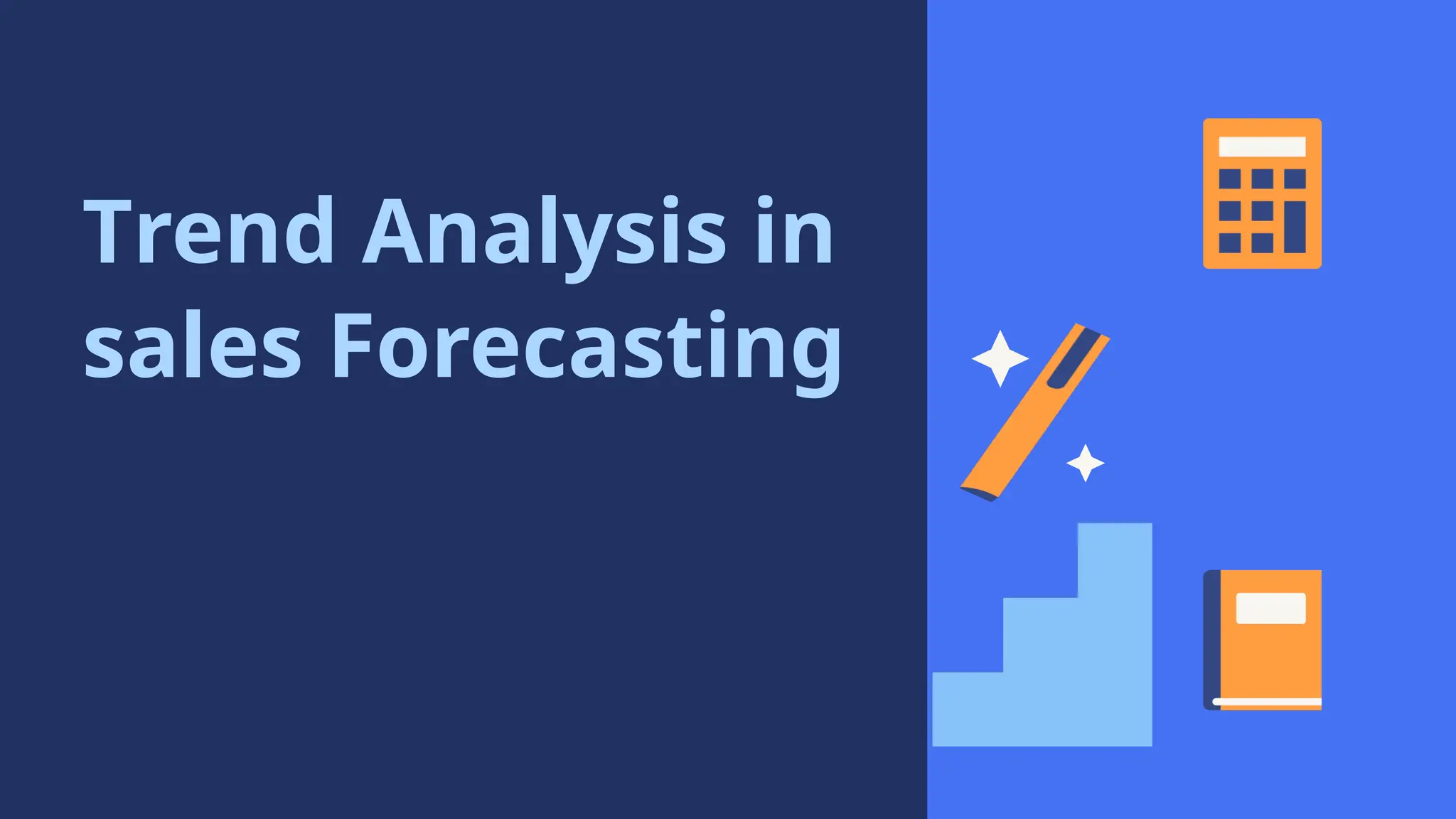 Trend Analysis in sales Forecasting